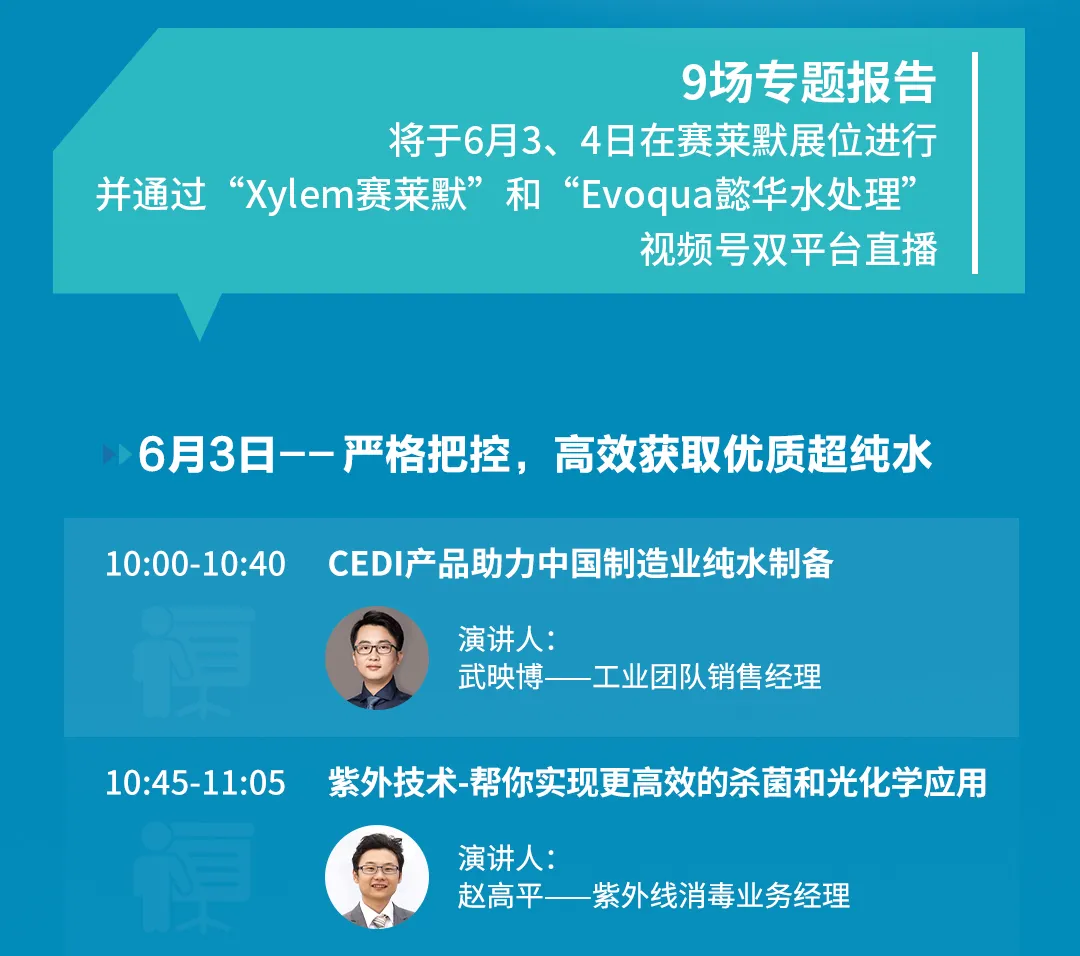 9场专题报告
将于6月3、4日在赛莱默展位进行
并通过“Xylem赛莱默”和“Evoqua懿华水处理”
视频号双平台直播

6月3日—— 严格把控，高效获取优质超纯水

10:00-10:40 CEDI产品助力中国制造业纯水制备

演讲人：
武映博——工业团队销售经理

10:45-11:05 紫外技术-帮你实现更高效的杀菌和光化学应用

演讲人：
赵高平——紫外线消毒业务经理